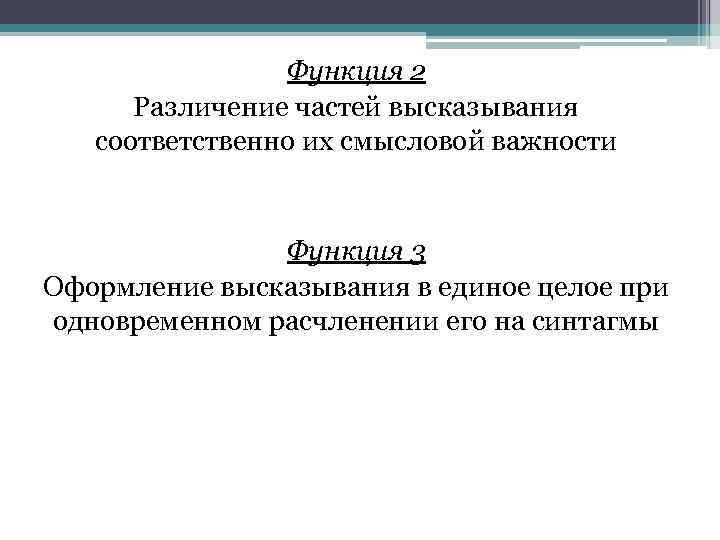 Функция 2
Различение частей высказывания соответственно их смысловой важности

Функция 3
Оформление высказывания в единое целое при одновременном расчленении его на синтагмы